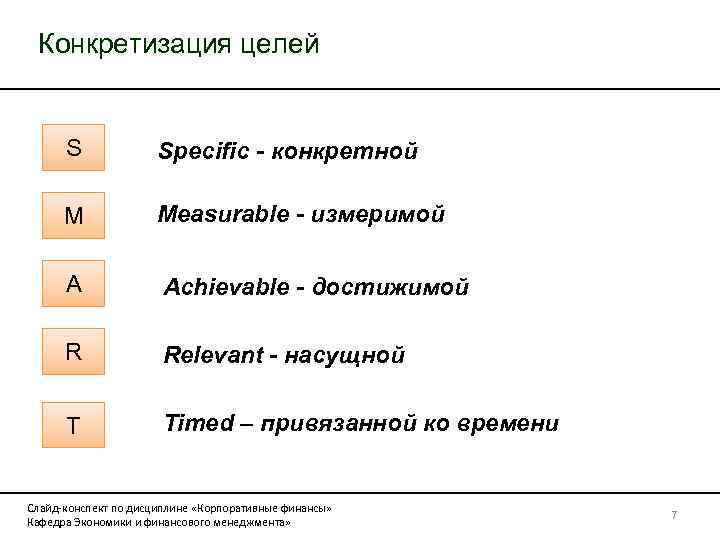 Конкретизация целей

S Specific - конкретной

M Measurable - измеримой

A Achievable - достижимой

R Relevant - насущной

T Timed – привязанной ко времени

Слайд-конспект по дисциплине «Корпоративные финансы»
Кафедра Экономики и финансового менеджмента»

7